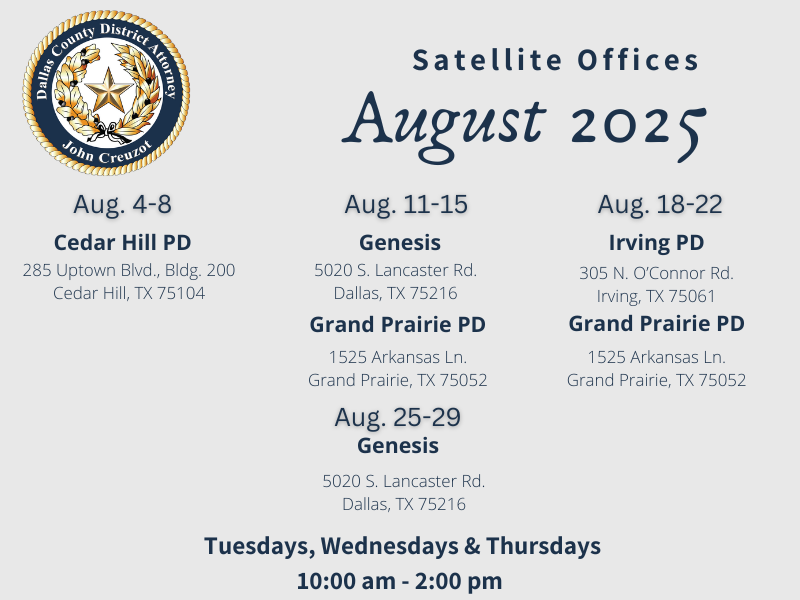 Dallas County District Attorney
John Creuzot

Satellite Offices
August 2025

Aug. 4-8
Cedar Hill PD
285 Uptown Blvd., Bldg. 200
Cedar Hill, TX 75104

Aug. 11-15
Genesis
5020 S. Lancaster Rd.
Dallas, TX 75216
Grand Prairie PD
1525 Arkansas Ln.
Grand Prairie, TX 75052

Aug. 25-29
Genesis
5020 S. Lancaster Rd.
Dallas, TX 75216

Aug. 18-22
Irving PD
305 N. O'Connor Rd.
Irving, TX 75061
Grand Prairie PD
1525 Arkansas Ln.
Grand Prairie, TX 75052

Tuesdays, Wednesdays & Thursdays
10:00 am - 2:00 pm